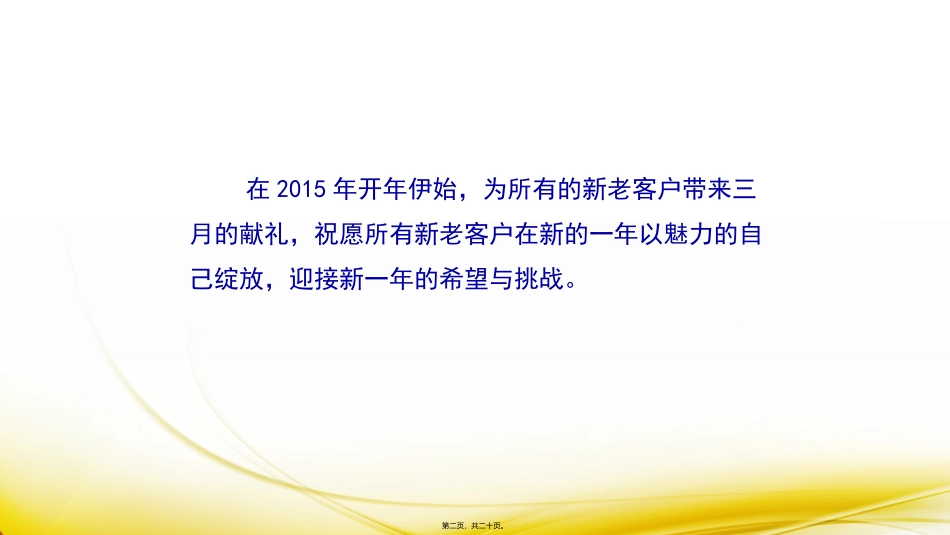 在 2015 年开年伊始，为所有的新老客户带来三月的献礼，祝愿所有新老客户在新的一年以魅力的自己绽放，迎接新一年的希望与挑战。

第二页，共二十页。